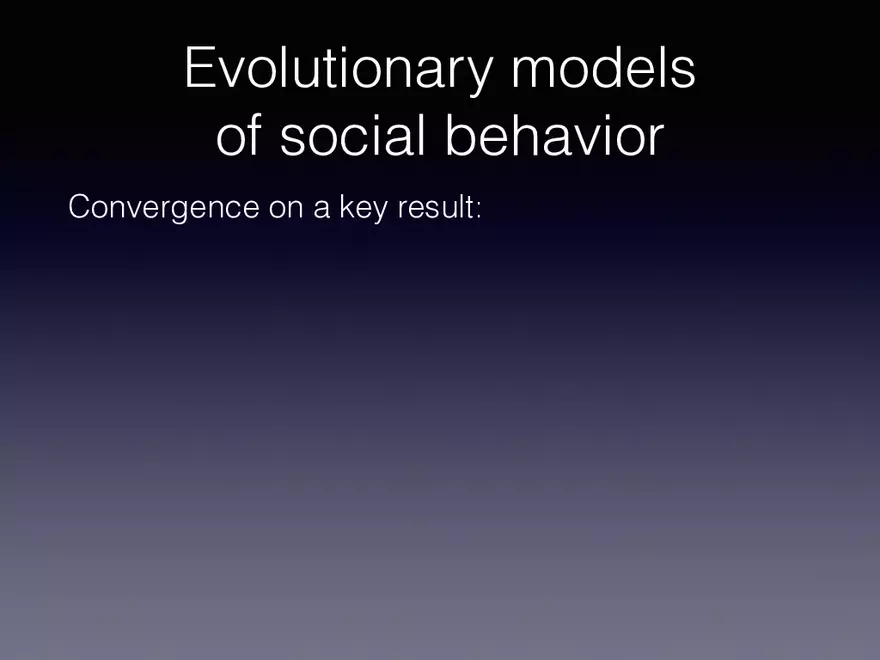 Evolutionary models of social behavior

Convergence on a key result: